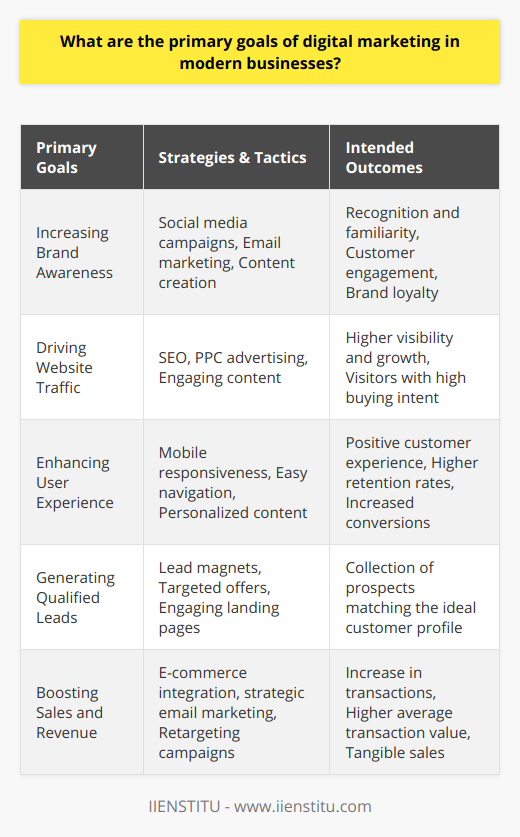 What are the primary goals of digital marketing in modern businesses?

| Primary Goals | Strategies & Tactics | Intended Outcomes |
|---|---|---|
| Increasing Brand Awareness | Social media campaigns, Email marketing, Content creation | Recognition and familiarity, Customer engagement, Brand loyalty |
| Driving Website Traffic | SEO, PPC advertising, Engaging content | Higher visibility and growth, Visitors with high buying intent |
| Enhancing User Experience | Mobile responsiveness, Easy navigation, Personalized content | Positive customer experience, Higher retention rates, Increased conversions |
| Generating Qualified Leads | Lead magnets, Targeted offers, Engaging landing pages | Collection of prospects matching the ideal customer profile |
| Boosting Sales and Revenue | E-commerce integration, strategic email marketing, Retargeting campaigns | Increase in transactions, Higher average transaction value, Tangible sales |

IIENSTITU - www.iienstitu.com